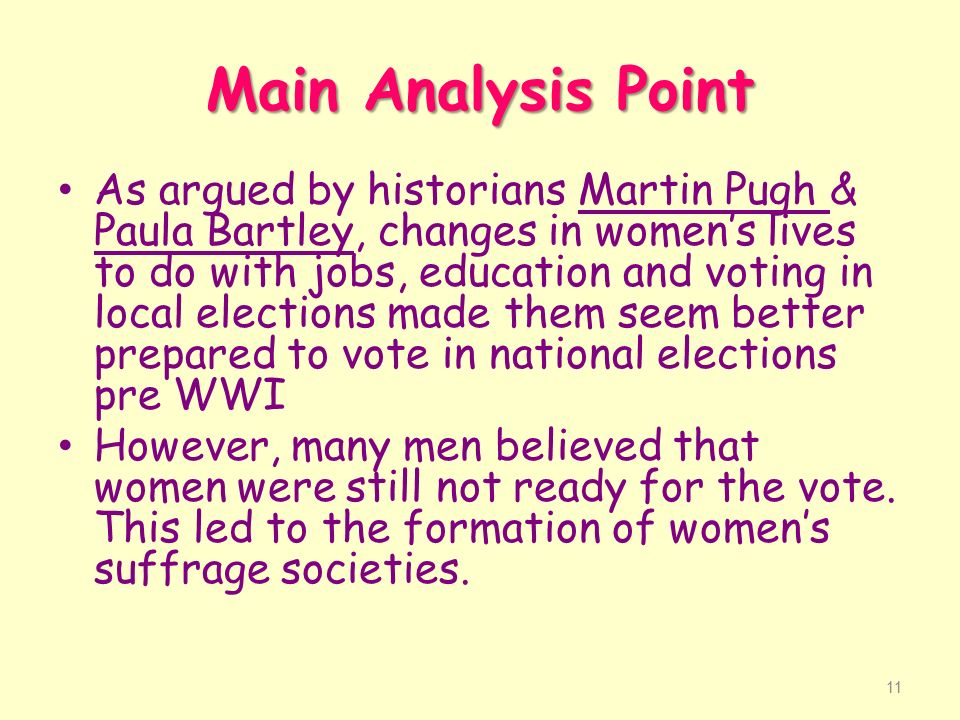 Main Analysis Point

• As argued by historians Martin Pugh & Paula Bartley, changes in women's lives to do with jobs, education and voting in local elections made them seem better prepared to vote in national elections pre WWI

• However, many men believed that women were still not ready for the vote. This led to the formation of women's suffrage societies.

11